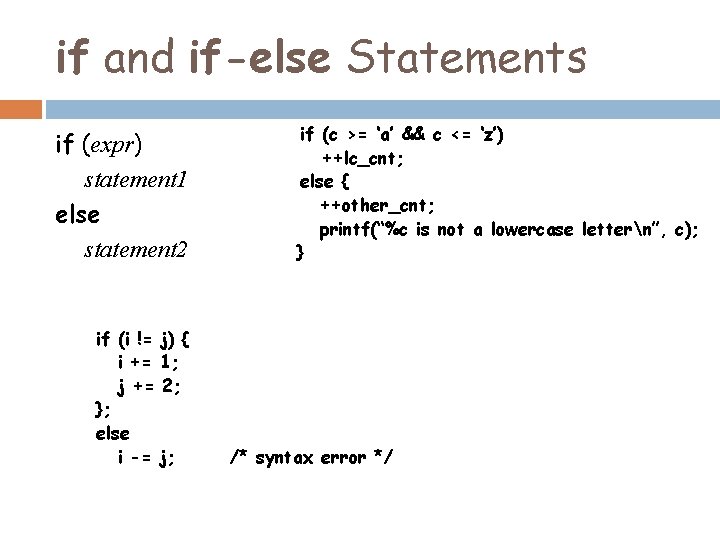 if and if-else Statements

if (expr)
statement1
else
statement2

if (c >= ‘a’ && c <= ‘z’)
++lc_cnt;
else {
++other_cnt;
printf(“%c is not a lowercase letter\n”, c);
}

if (i != j) {
i += 1;
j += 2;
};
else
i -= j; /* syntax error */